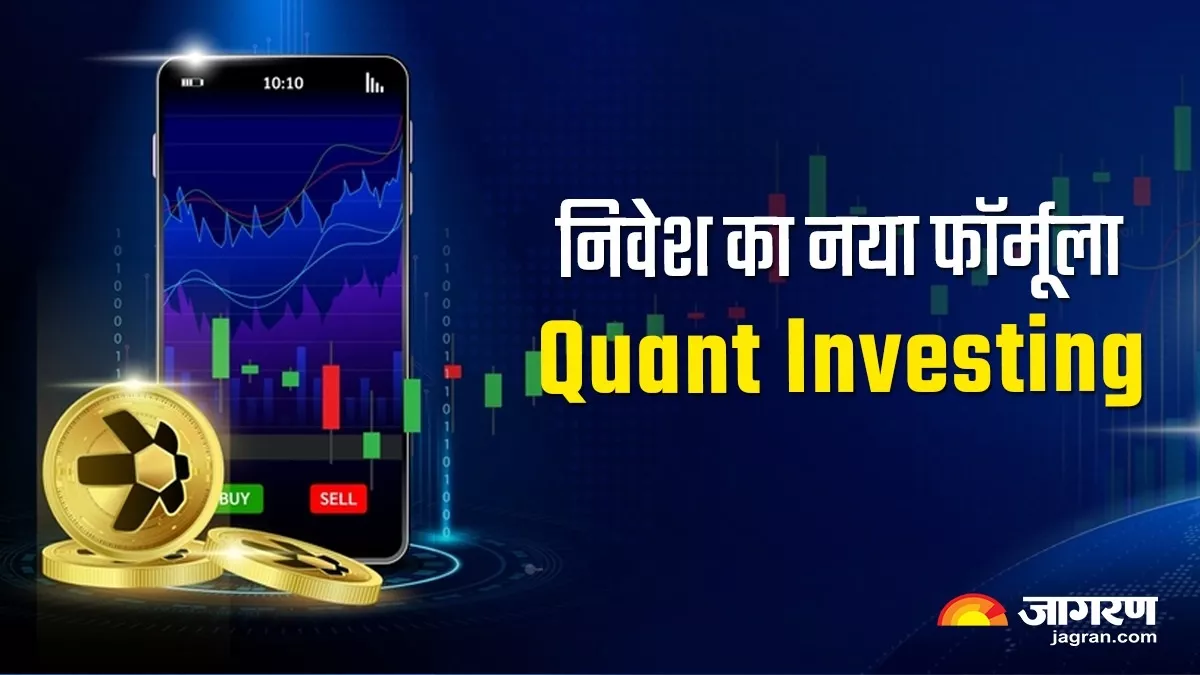 10:10

BUY
SELL

निवेश का नया फॉर्मूला
Quant Investing

जागरण
jagran.com